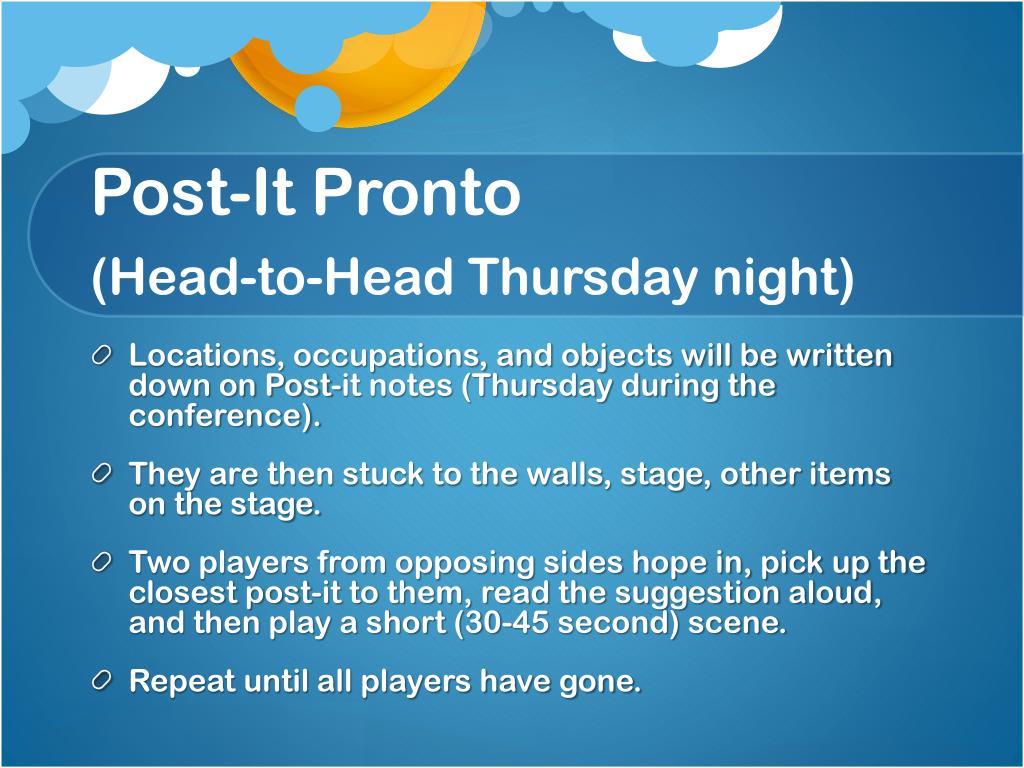 Post-It Pronto
(Head-to-Head Thursday night)

Locations, occupations, and objects will be written down on Post-it notes (Thursday during the conference).

They are then stuck to the walls, stage, other items on the stage.

Two players from opposing sides hope in, pick up the closest post-it to them, read the suggestion aloud, and then play a short (30-45 second) scene.

Repeat until all players have gone.